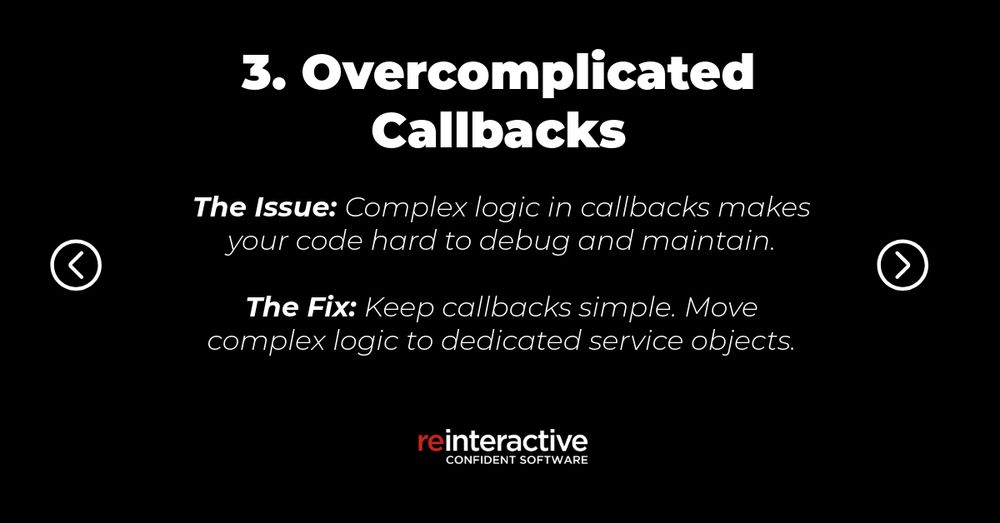 3. Overcomplicated Callbacks

The Issue: Complex logic in callbacks makes your code hard to debug and maintain.

The Fix: Keep callbacks simple. Move complex logic to dedicated service objects.

reinteractive
CONFIDENT SOFTWARE